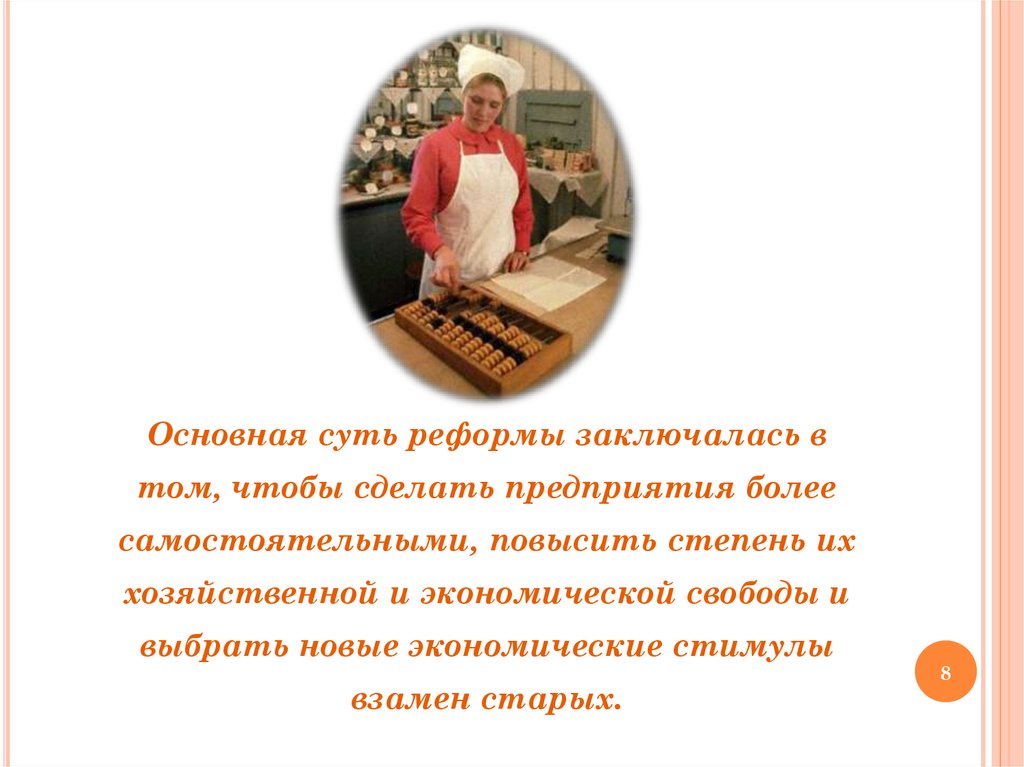 Основная суть реформы заключалась в том, чтобы сделать предприятия более самостоятельными, повысить степень их хозяйственной и экономической свободы и выбрать новые экономические стимулы взамен старых.

8